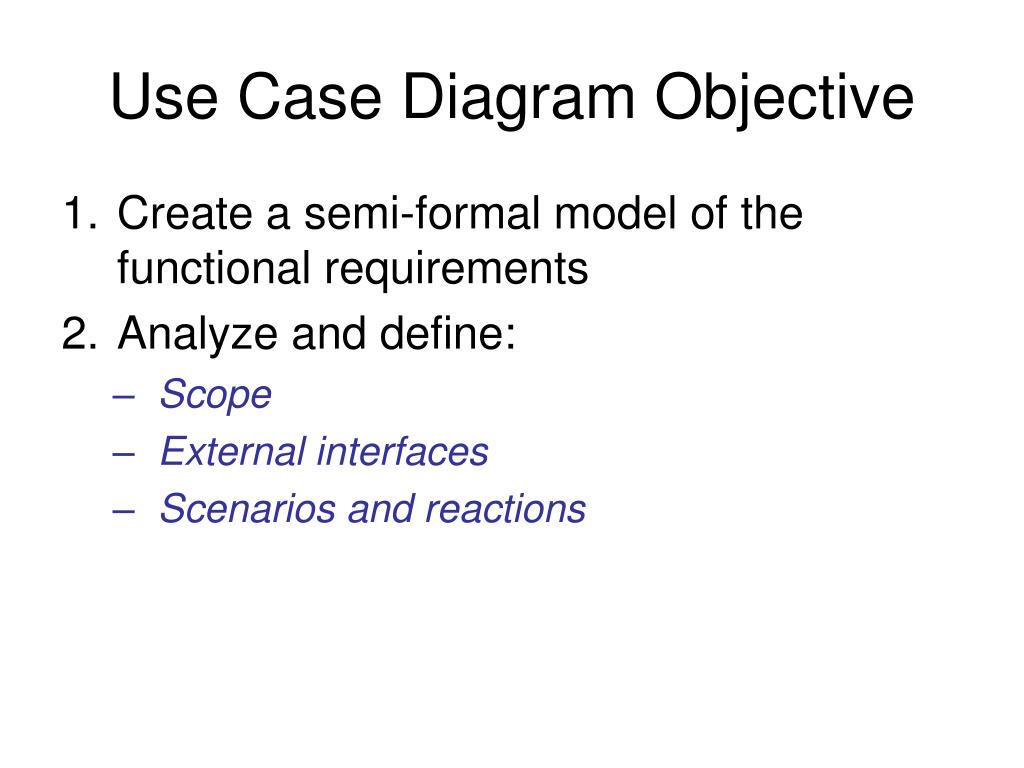 Use Case Diagram Objective

1. Create a semi-formal model of the functional requirements
2. Analyze and define:
– Scope
– External interfaces
– Scenarios and reactions